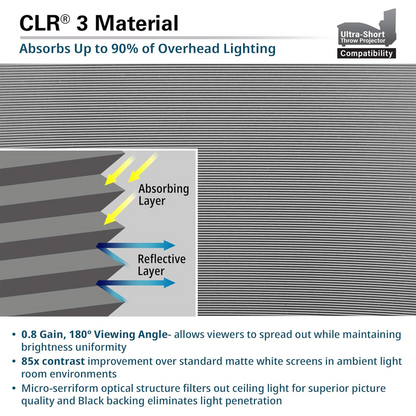 CLR® 3 Material

Absorbs Up to 90% of Overhead Lighting

Ultra-Short Throw Projector Compatibility

Absorbing Layer

Reflective Layer

• 0.8 Gain, 180° Viewing Angle- allows viewers to spread out while maintaining brightness uniformity
• 85x contrast improvement over standard matte white screens in ambient light room environments
• Micro-serriform optical structure filters out ceiling light for superior picture quality and Black backing eliminates light penetration